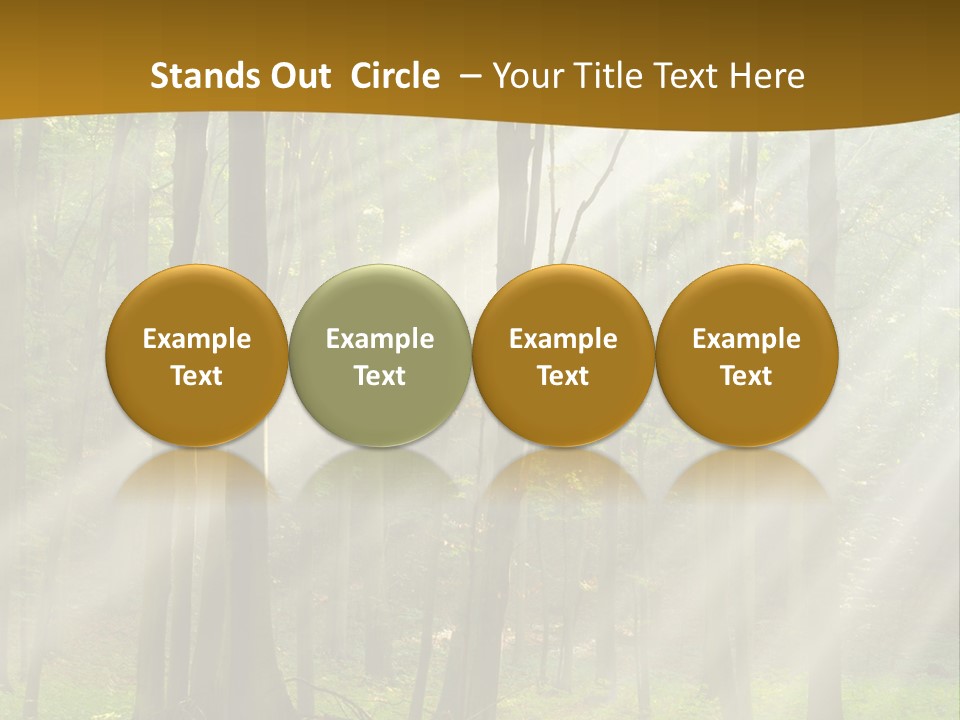 Stands Out Circle – Your Title Text Here

Example Text

Example Text

Example Text

Example Text